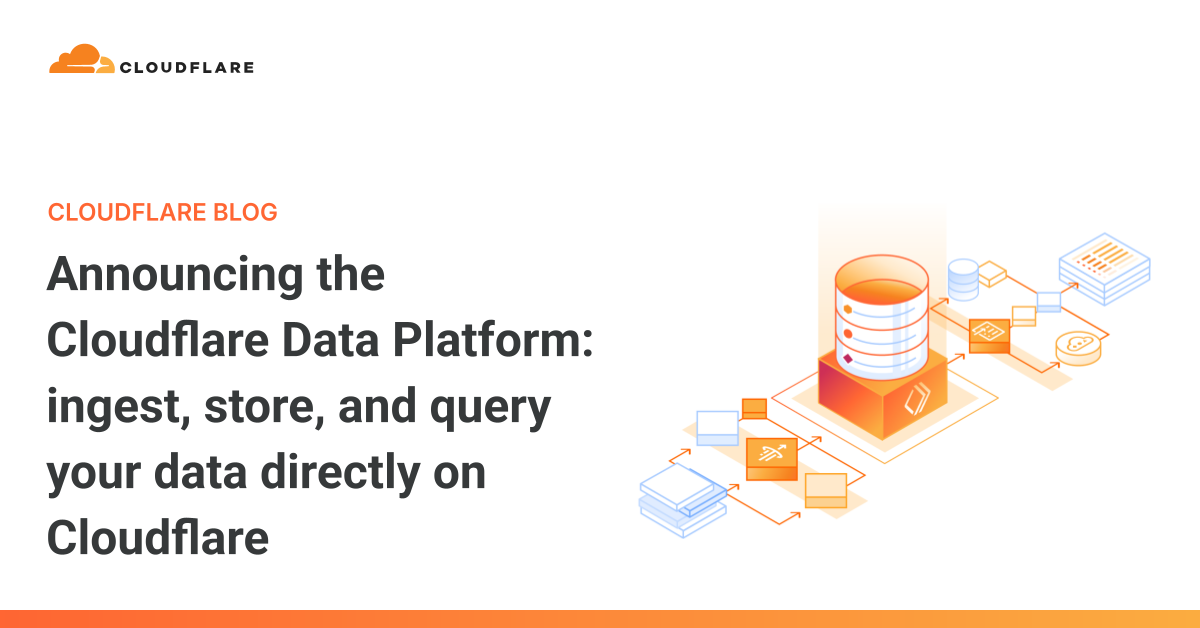 CLOUDFLARE

CLOUDFLARE BLOG

Announcing the Cloudflare Data Platform: ingest, store, and query your data directly on Cloudflare